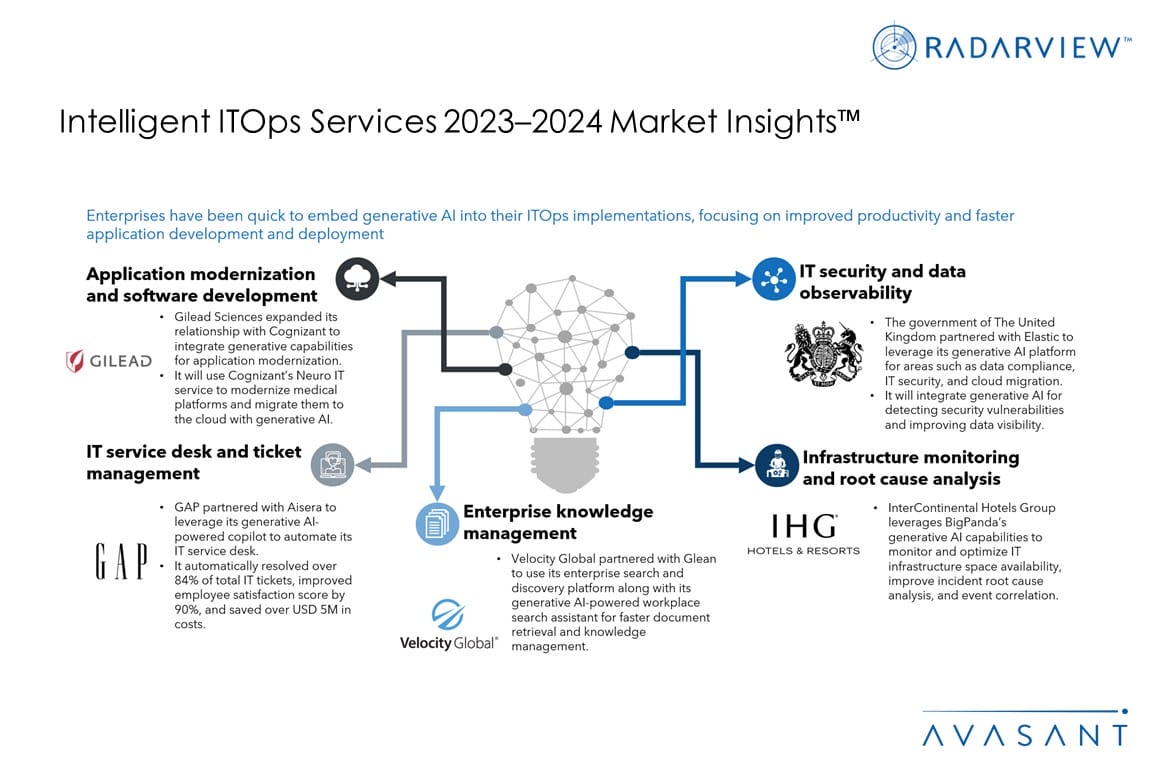 RADARVIEW™

Intelligent ITOps Services 2023–2024 Market Insights™

Enterprises have been quick to embed generative AI into their ITOps implementations, focusing on improved productivity and faster application development and deployment

Application modernization and software development

GILEAD

• Gilead Sciences expanded its relationship with Cognizant to integrate generative capabilities for application modernization.
• It will use Cognizant's Neuro IT service to modernize medical platforms and migrate them to the cloud with generative AI.

IT service desk and ticket management

GAP

• GAP partnered with Aisera to leverage its generative AI-powered copilot to automate its IT service desk.
• It automatically resolved over 84% of total IT tickets, improved employee satisfaction score by 90%, and saved over USD 5M in costs.

Enterprise knowledge management

Velocity Global®

• Velocity Global partnered with Glean to use its enterprise search and discovery platform along with its generative AI-powered workplace search assistant for faster document retrieval and knowledge management.

IT security and data observability

• The government of The United Kingdom partnered with Elastic to leverage its generative AI platform for areas such as data compliance, IT security, and cloud migration.
• It will integrate generative AI for detecting security vulnerabilities and improving data visibility.

Infrastructure monitoring and root cause analysis

IHG
HOTELS & RESORTS

• InterContinental Hotels Group leverages BigPanda's generative AI capabilities to monitor and optimize IT infrastructure space availability, improve incident root cause analysis, and event correlation.

AVASANT